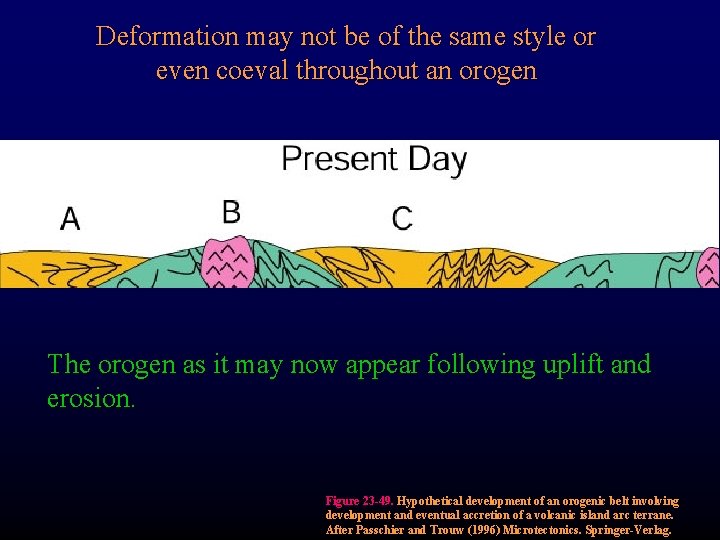 Deformation may not be of the same style or even coeval throughout an orogen

Present Day

A

B

C

The orogen as it may now appear following uplift and erosion.

Figure 23-49. Hypothetical development of an orogenic belt involving development and eventual accretion of a volcanic island arc terrane. After Passchier and Trouw (1996) Microtectonics. Springer-Verlag.